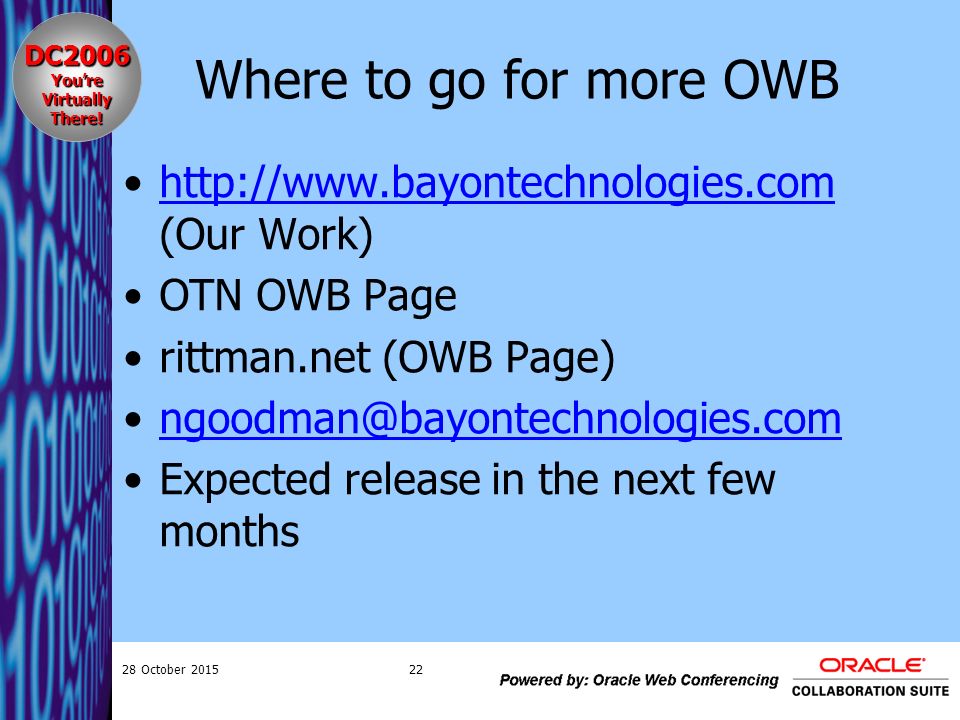 DC2006
You're Virtually There!

Where to go for more OWB

• http://www.bayontechnologies.com (Our Work)
• OTN OWB Page
• rittman.net (OWB Page)
• ngoodman@bayontechnologies.com
• Expected release in the next few months

28 October 2015

22

Powered by: Oracle Web Conferencing

ORACLE
COLLABORATION SUITE